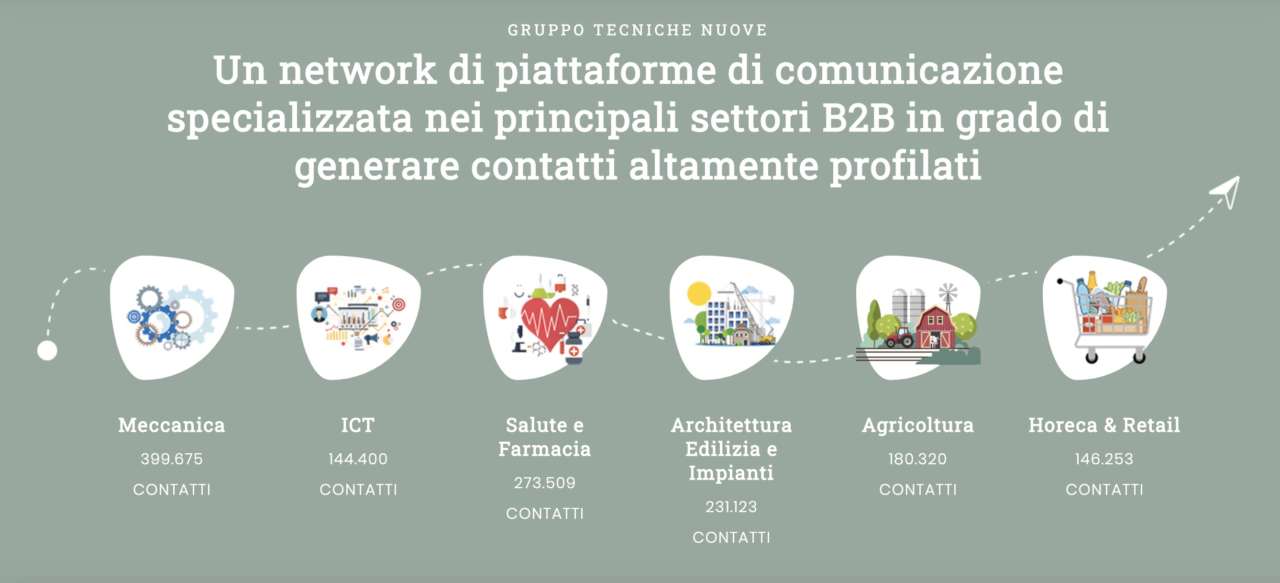 GRUPPO TECNICHE NUOVE

Un network di piattaforme di comunicazione specializzata nei principali settori B2B in grado di generare contatti altamente profilati

Meccanica
399.675
CONTATTI

ICT
144.400
CONTATTI

Salute e Farmacia
273.509
CONTATTI

Architettura Edilizia e Impianti
231.123
CONTATTI

Agricoltura
180.320
CONTATTI

Horeca & Retail
146.253
CONTATTI